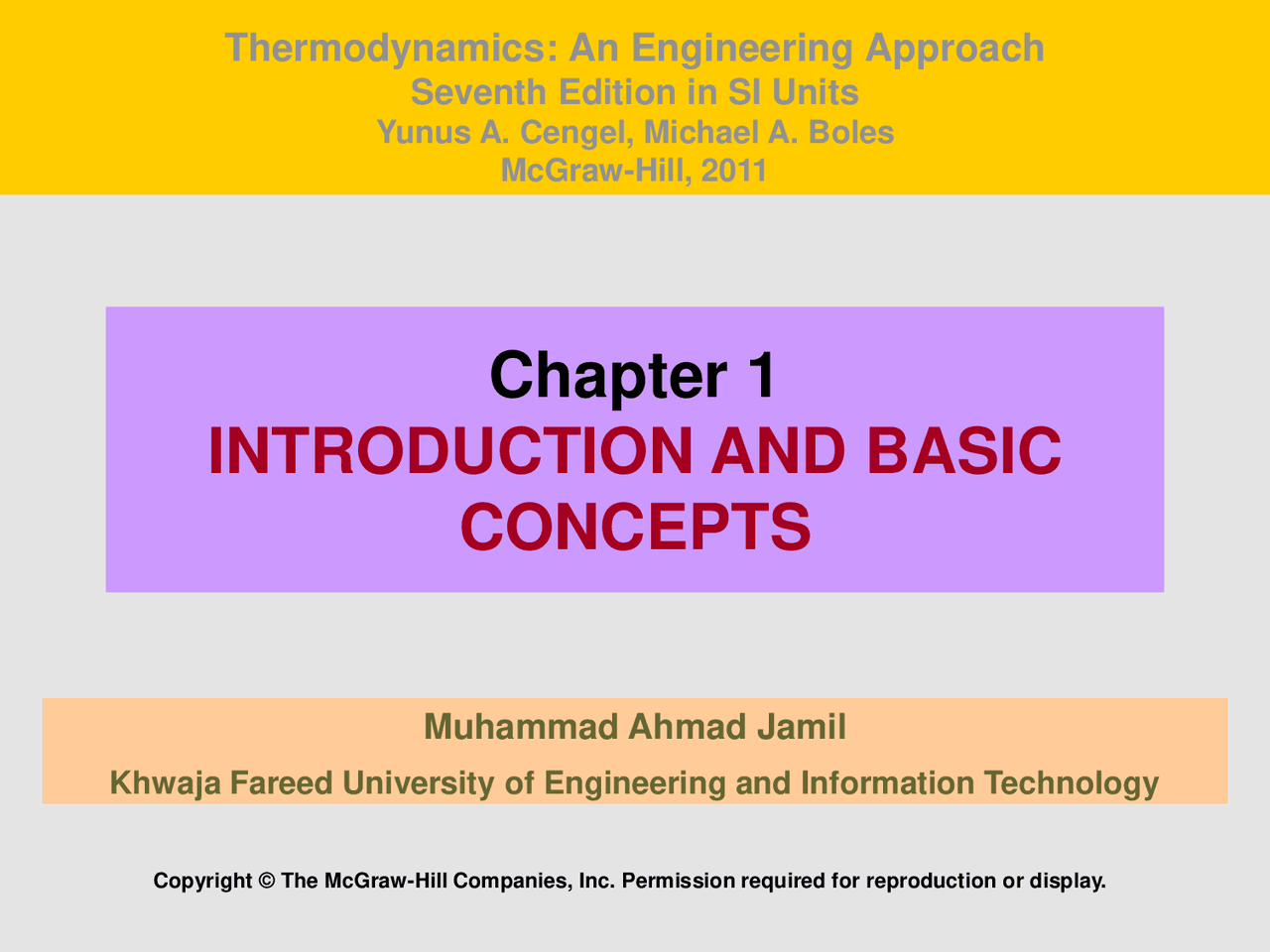 Thermodynamics: An Engineering Approach
Seventh Edition in SI Units
Yunus A. Cengel, Michael A. Boles
McGraw-Hill, 2011

Chapter 1
INTRODUCTION AND BASIC CONCEPTS

Muhammad Ahmad Jamil

Khwaja Fareed University of Engineering and Information Technology

Copyright © The McGraw-Hill Companies, Inc. Permission required for reproduction or display.